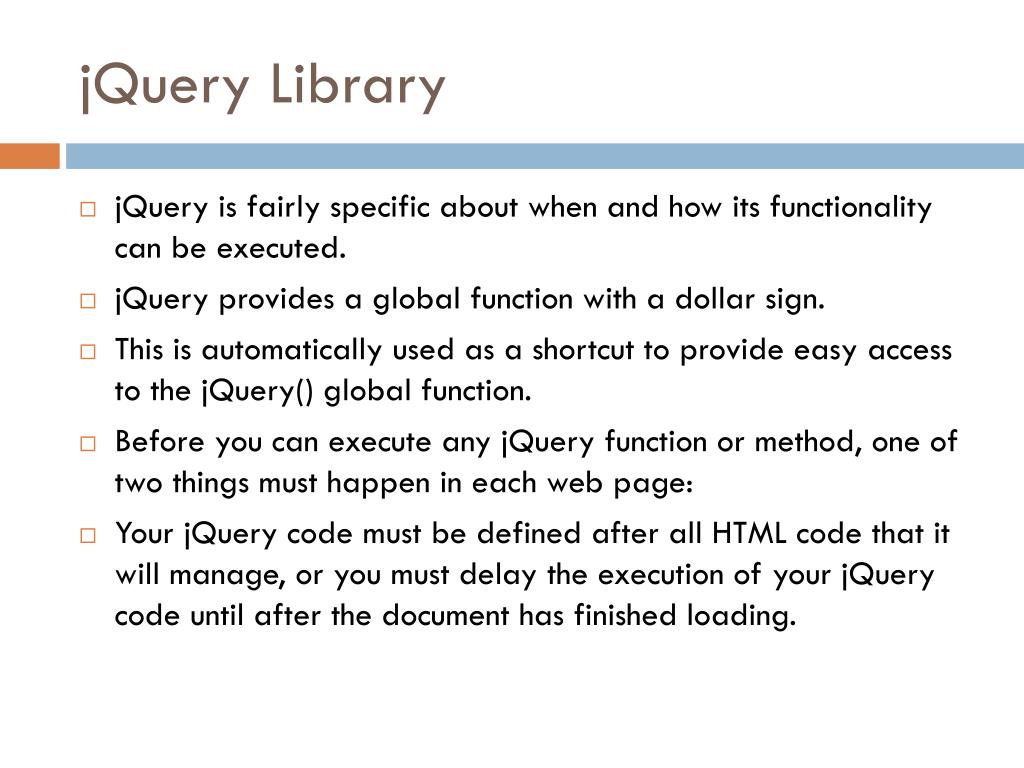 jQuery Library

□ jQuery is fairly specific about when and how its functionality can be executed.

□ jQuery provides a global function with a dollar sign.

□ This is automatically used as a shortcut to provide easy access to the jQuery() global function.

□ Before you can execute any jQuery function or method, one of two things must happen in each web page:

□ Your jQuery code must be defined after all HTML code that it will manage, or you must delay the execution of your jQuery code until after the document has finished loading.